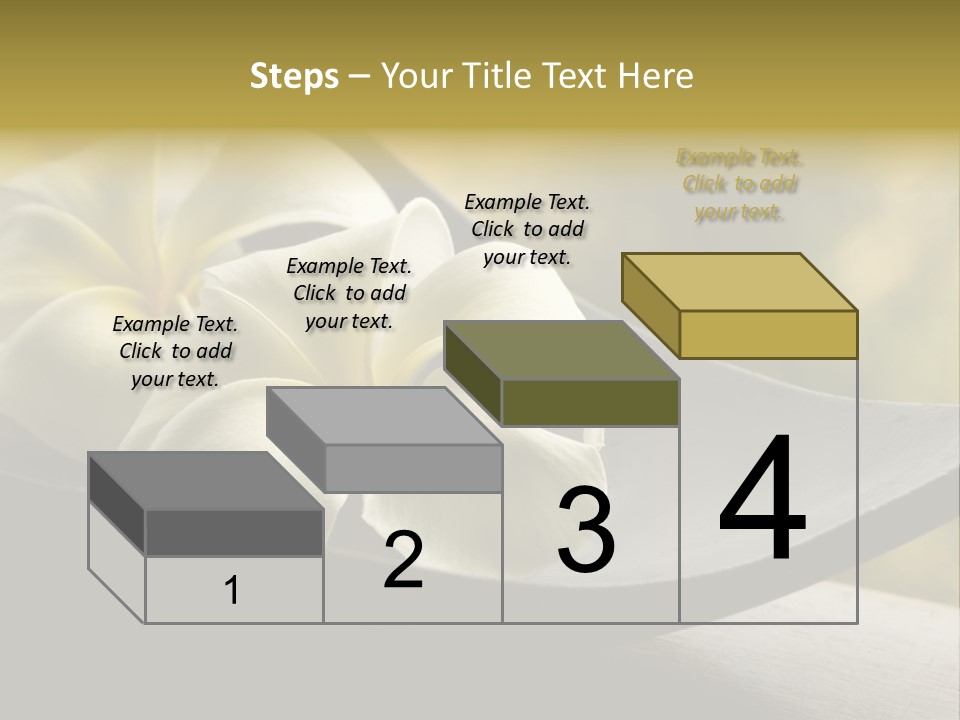 Steps – Your Title Text Here

Example Text. Click to add your text.

Example Text. Click to add your text.

Example Text. Click to add your text.

Example Text. Click to add your text.

1

2

3

4